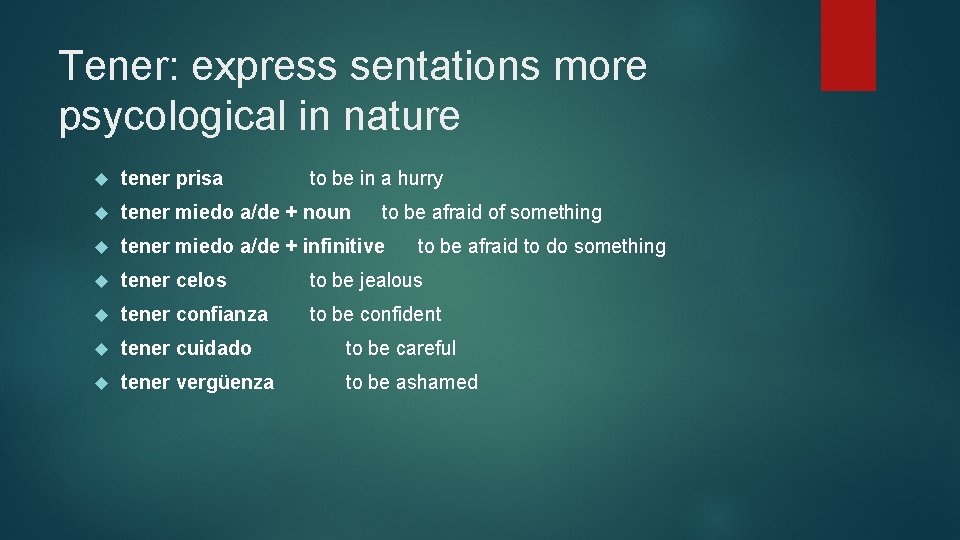 Tener: express sentations more psycological in nature

tener prisa to be in a hurry

tener miedo a/de + noun to be afraid of something

tener miedo a/de + infinitive to be afraid to do something

tener celos to be jealous

tener confianza to be confident

tener cuidado to be careful

tener vergüenza to be ashamed